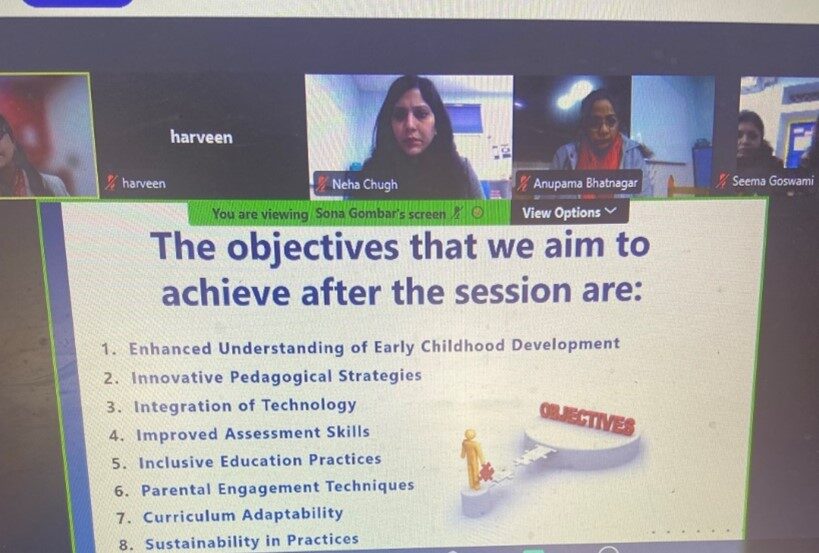 harveen

harveen

Neha Chugh

Anupama Bhatnagar

Seema Goswami

You are viewing Sona Gombar's screen

View Options

The objectives that we aim to achieve after the session are:

1. Enhanced Understanding of Early Childhood Development
2. Innovative Pedagogical Strategies
3. Integration of Technology
4. Improved Assessment Skills
5. Inclusive Education Practices
6. Parental Engagement Techniques
7. Curriculum Adaptability
8. Sustainability in Practices

OBJECTIVES